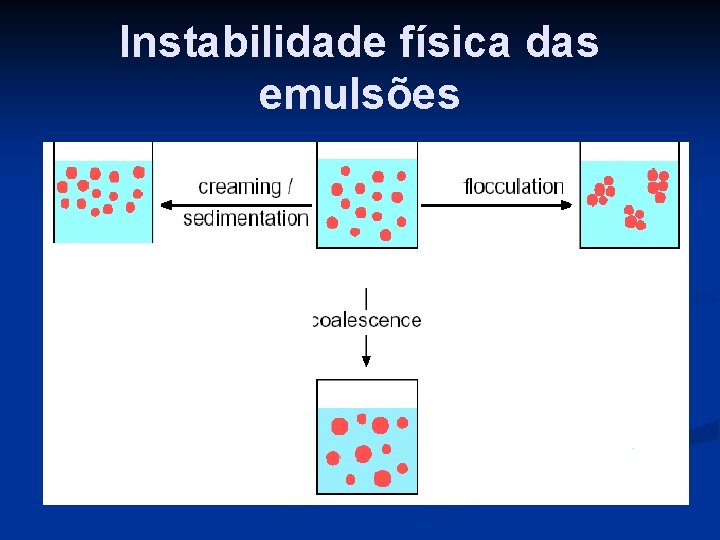 Instabilidade física das emulsões

creaming / sedimentation

flocculation

coalescence